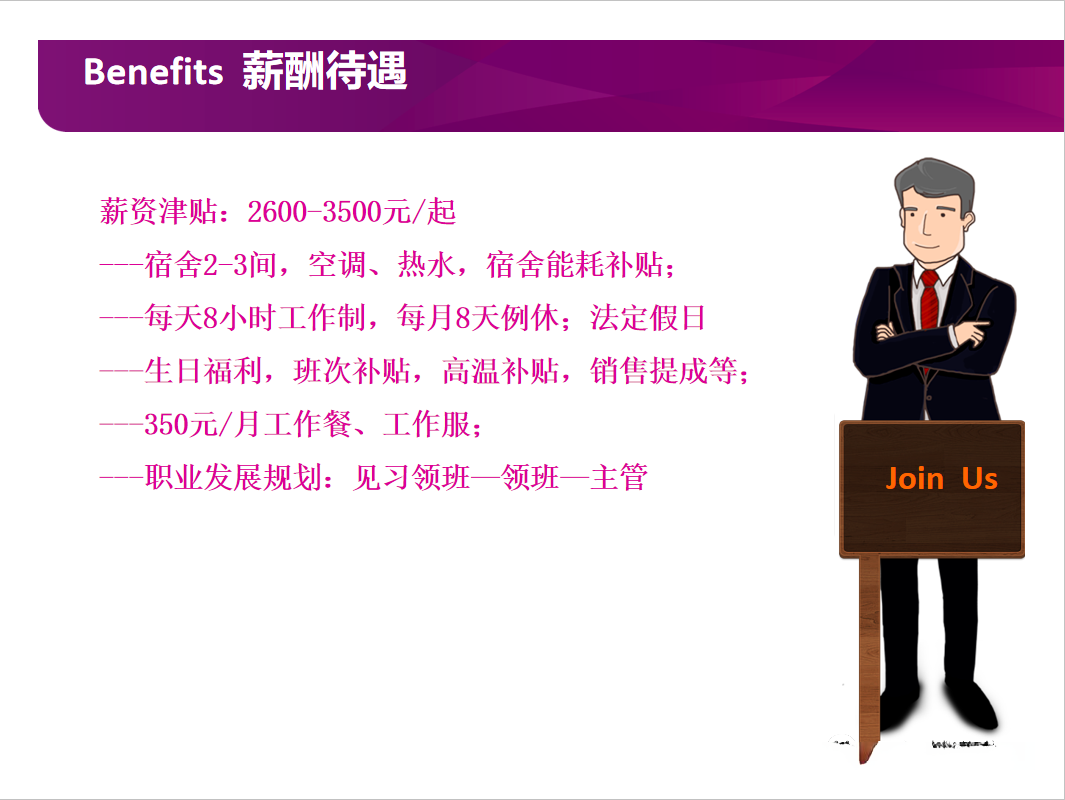 Benefits 薪酬待遇

薪资津贴：2600-3500元/起

---宿舍2-3间，空调、热水，宿舍能耗补贴；

---每天8小时工作制，每月8天例休；法定假日

---生日福利，班次补贴，高温补贴，销售提成等；

---350元/月工作餐、工作服；

---职业发展规划：见习领班—领班—主管

Join Us